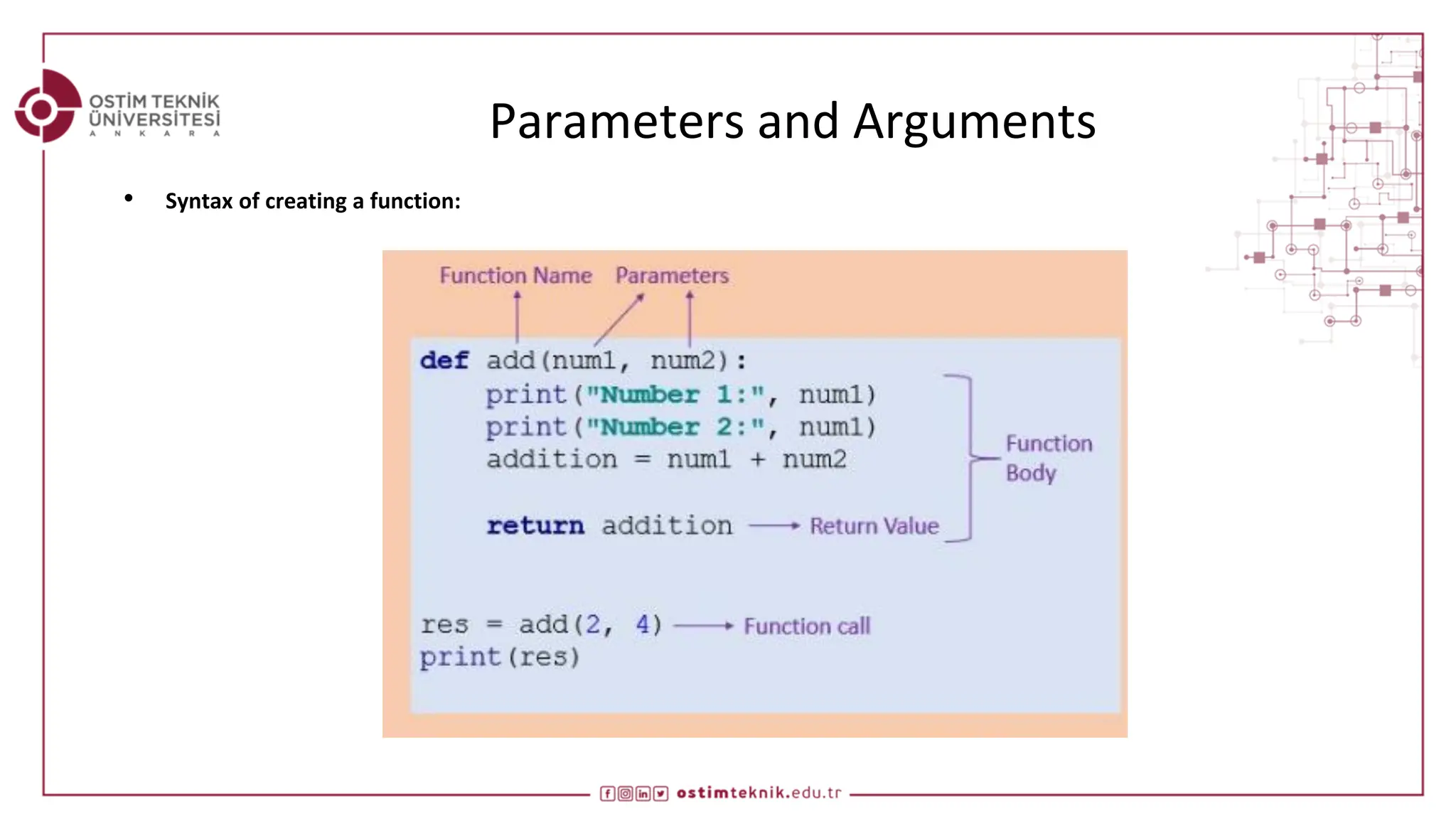 OSTİM TEKNİK ÜNİVERSİTESİ
A N K A R A

Parameters and Arguments

• Syntax of creating a function:

Function Name Parameters

def add(num1, num2):
    print("Number 1:", num1)
    print("Number 2:", num1)
    addition = num1 + num2

    return addition → Return Value

Function Body

res = add(2, 4) → Function call
print(res)

ostimteknik.edu.tr